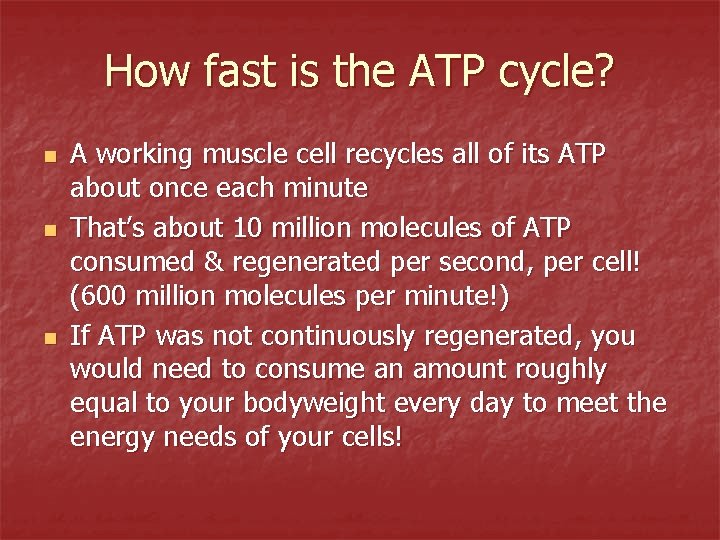 How fast is the ATP cycle?

- A working muscle cell recycles all of its ATP about once each minute
- That's about 10 million molecules of ATP consumed & regenerated per second, per cell! (600 million molecules per minute!)
- If ATP was not continuously regenerated, you would need to consume an amount roughly equal to your bodyweight every day to meet the energy needs of your cells!